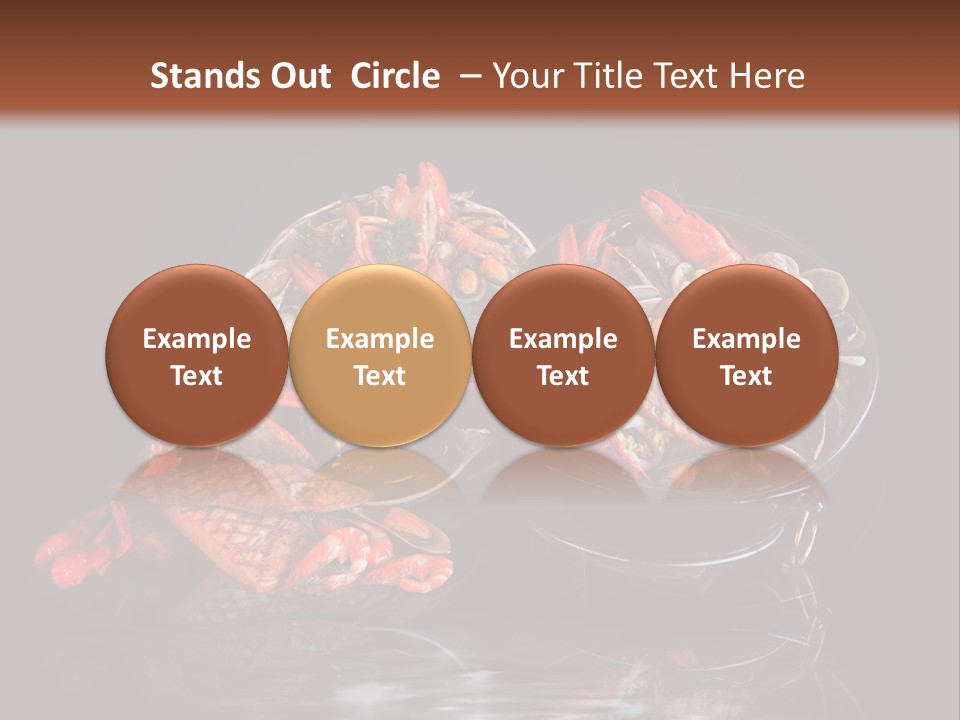 Stands Out Circle – Your Title Text Here

Example Text

Example Text

Example Text

Example Text